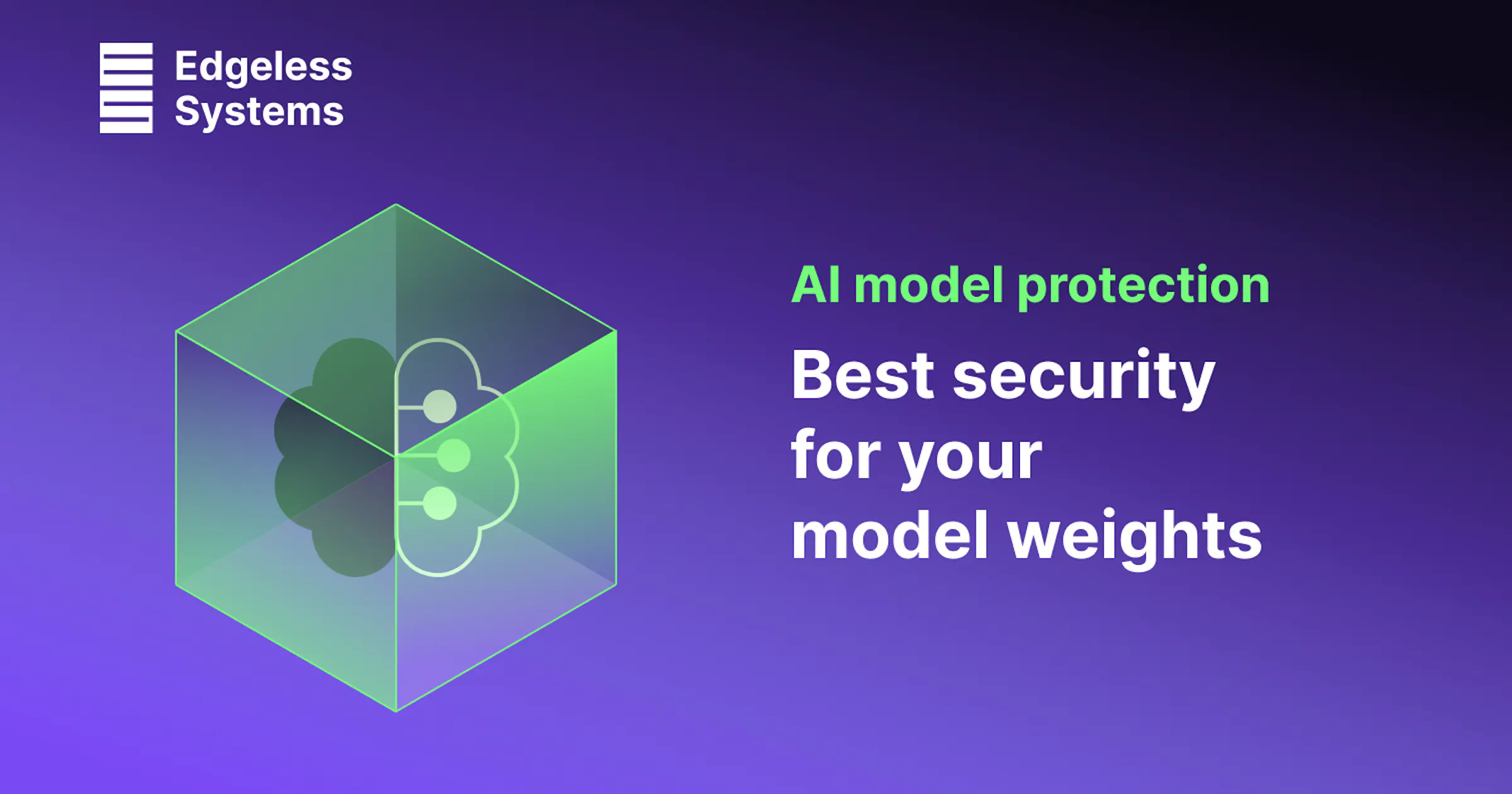 Edgeless Systems

AI model protection

Best security for your model weights